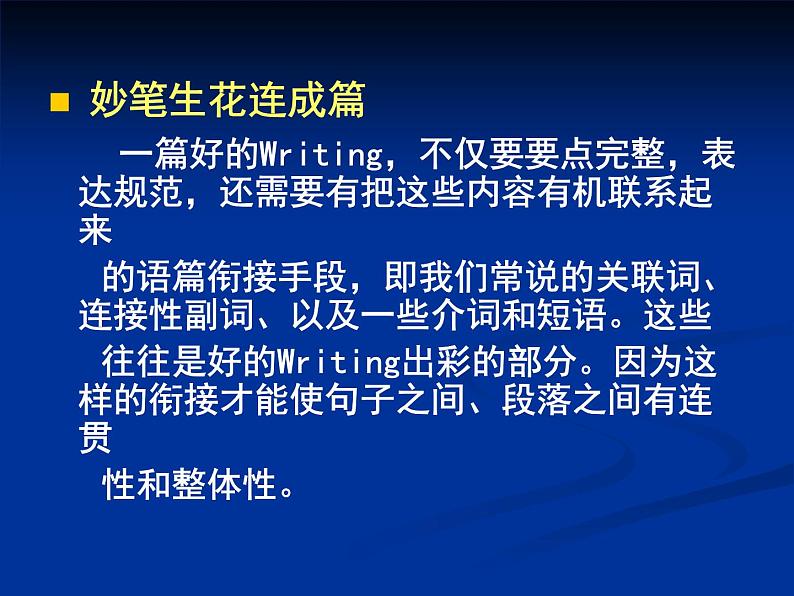 妙笔生花连成篇

一篇好的Writing，不仅要要点完整，表达规范，还需要有把这些内容有机联系起来

的语篇衔接手段，即我们常说的关联词、连接性副词、以及一些介词和短语。这些

往往是好的Writing出彩的部分。因为这样的衔接才能使句子之间、段落之间有连贯

性和整体性。